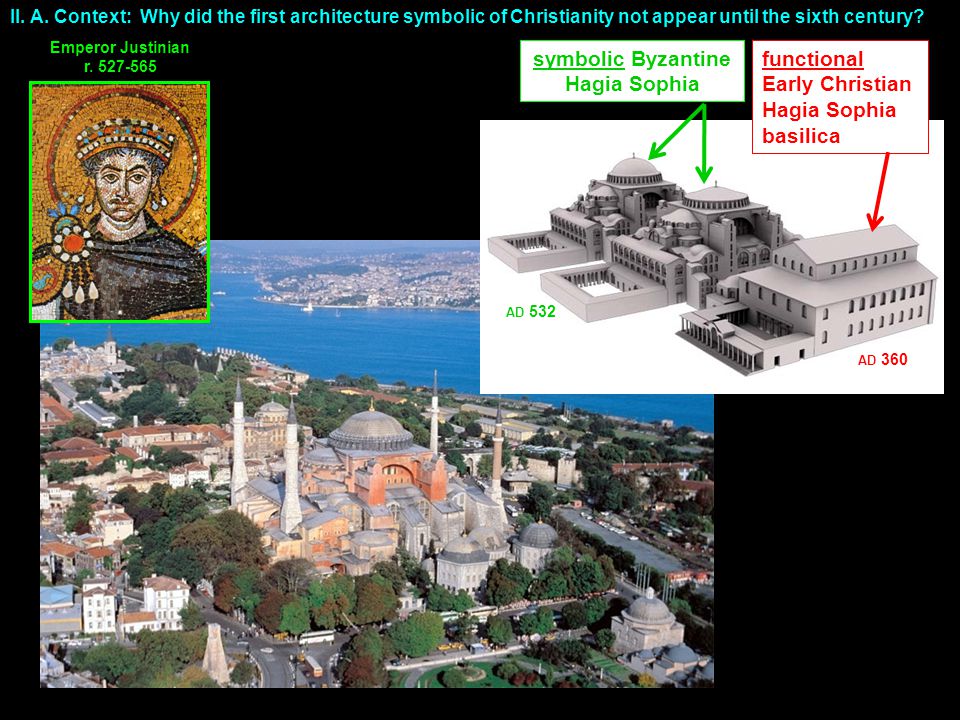 II. A. Context: Why did the first architecture symbolic of Christianity not appear until the sixth century?

Emperor Justinian
r. 527-565

symbolic Byzantine Hagia Sophia

functional Early Christian Hagia Sophia basilica

AD 532

AD 360